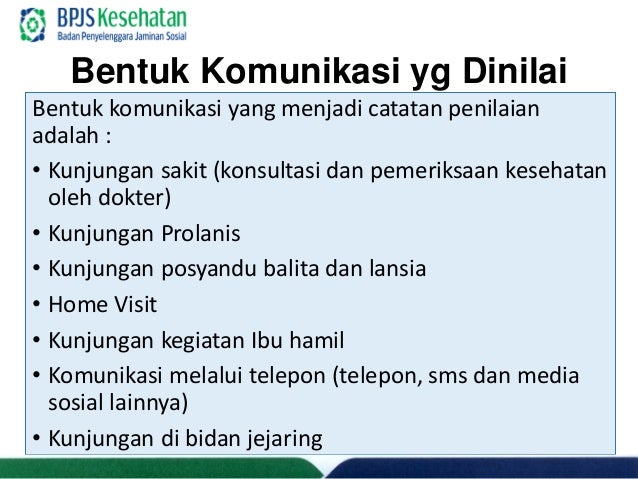 BPJS Kesehatan
Badan Penyelenggara Jaminan Sosial

Bentuk Komunikasi yg Dinilai

Bentuk komunikasi yang menjadi catatan penilaian adalah :

• Kunjungan sakit (konsultasi dan pemeriksaan kesehatan oleh dokter)
• Kunjungan Prolanis
• Kunjungan posyandu balita dan lansia
• Home Visit
• Kunjungan kegiatan Ibu hamil
• Komunikasi melalui telepon (telepon, sms dan media sosial lainnya)
• Kunjungan di bidan jejaring